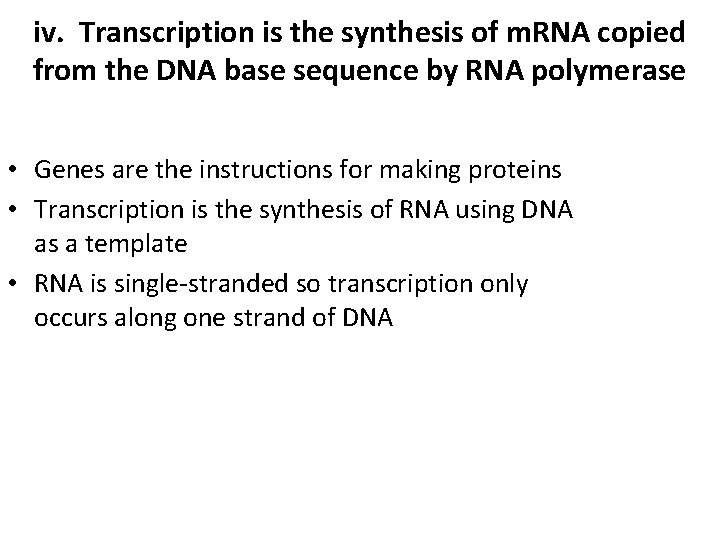 iv. Transcription is the synthesis of mRNA copied from the DNA base sequence by RNA polymerase

• Genes are the instructions for making proteins
• Transcription is the synthesis of RNA using DNA as a template
• RNA is single-stranded so transcription only occurs along one strand of DNA